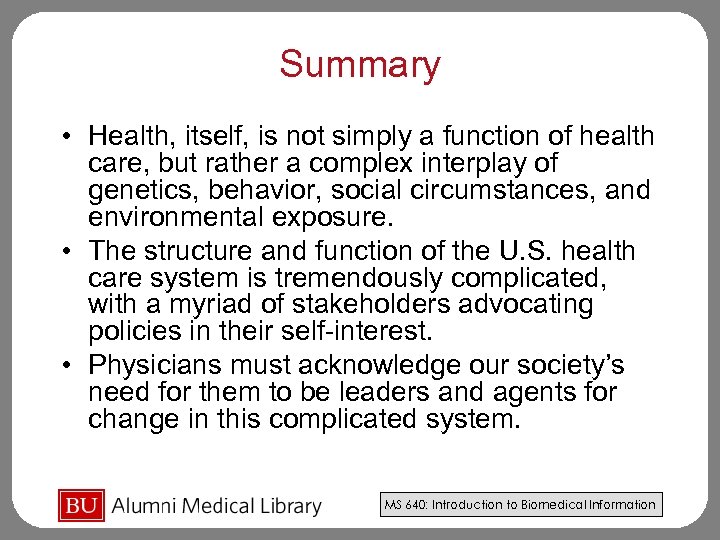 Summary

• Health, itself, is not simply a function of health care, but rather a complex interplay of genetics, behavior, social circumstances, and environmental exposure.
• The structure and function of the U.S. health care system is tremendously complicated, with a myriad of stakeholders advocating policies in their self-interest.
• Physicians must acknowledge our society's need for them to be leaders and agents for change in this complicated system.

BU Alumni Medical Library

MS 640: Introduction to Biomedical Information